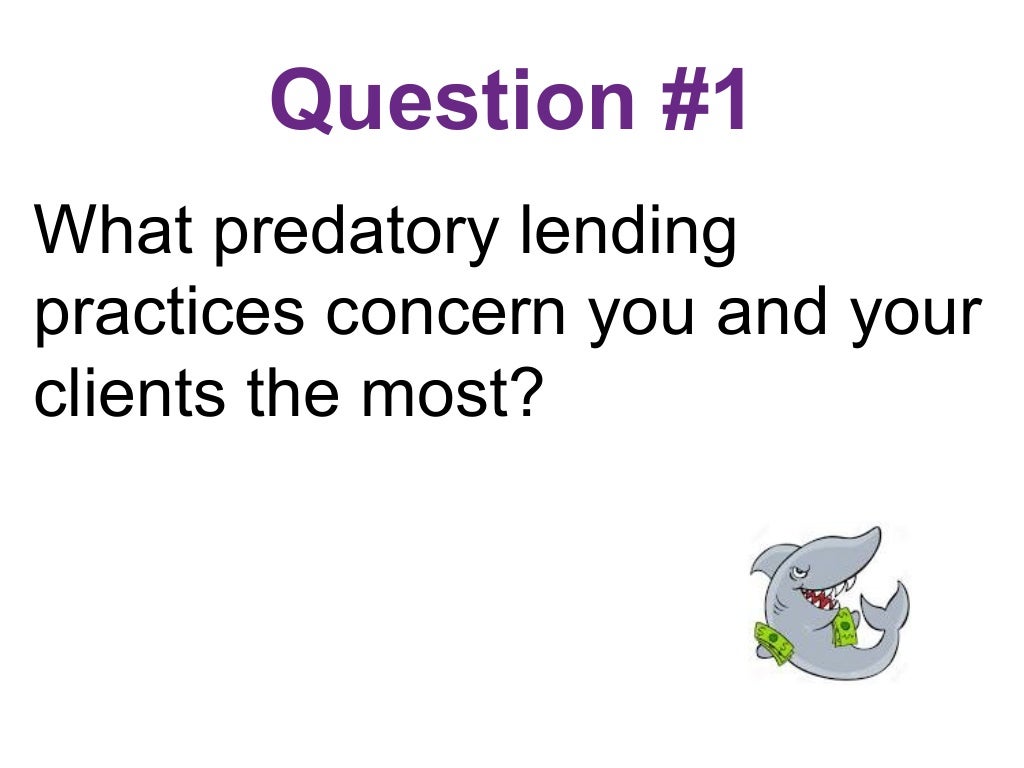 Question #1

What predatory lending practices concern you and your clients the most?